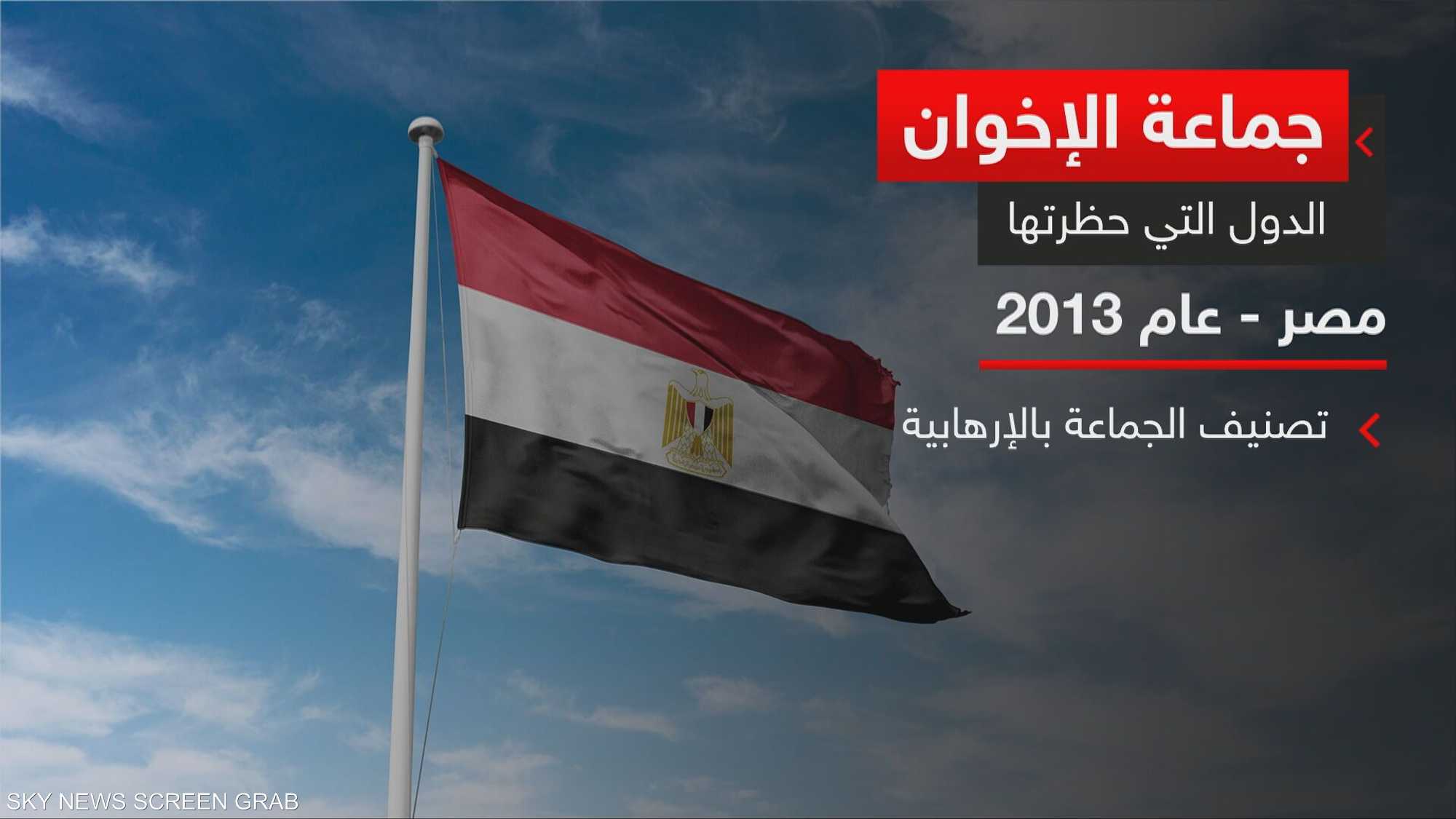 جماعة الإخوان

الدول التي حظرتها

مصر - عام 2013

تصنيف الجماعة بالإرهابية

SKY NEWS SCREEN GRAB